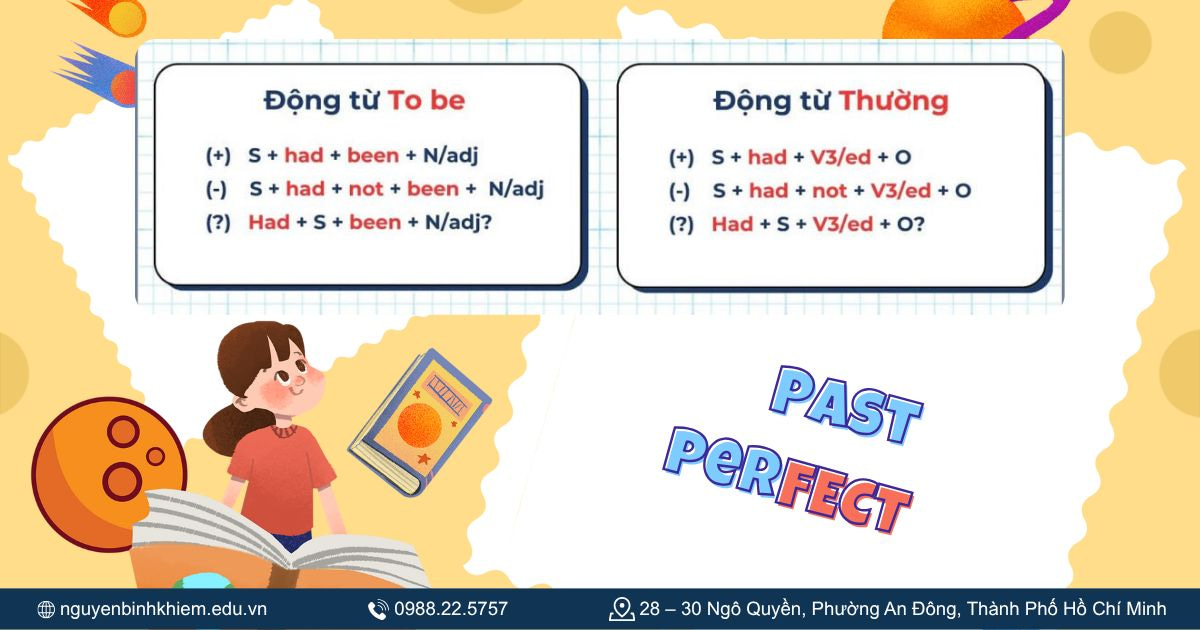 Động từ To be

(+) S + had + been + N/adj
(-) S + had + not + been + N/adj
(?) Had + S + been + N/adj?

Động từ Thường

(+) S + had + V3/ed + O
(-) S + had + not + V3/ed + O
(?) Had + S + V3/ed + O?

PAST PERFECT

nguyenbinhkhiem.edu.vn
0988.22.5757
28 – 30 Ngô Quyền, Phường An Đông, Thành Phố Hồ Chí Minh